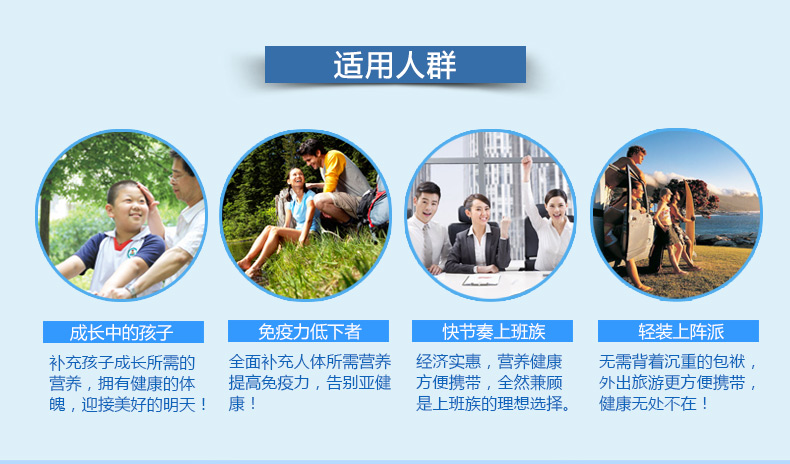 适用人群

成长中的孩子

补充孩子成长所需的营养，拥有健康的体魄，迎接美好的明天！

免疫力低下者

全面补充人体所需营养提高免疫力，告别亚健康！

快节奏上班族

经济实惠，营养健康方便携带，全然兼顾是上班族的理想选择。

轻装上阵派

无需背着沉重的包袱，外出旅游更方便携带，健康无处不在！